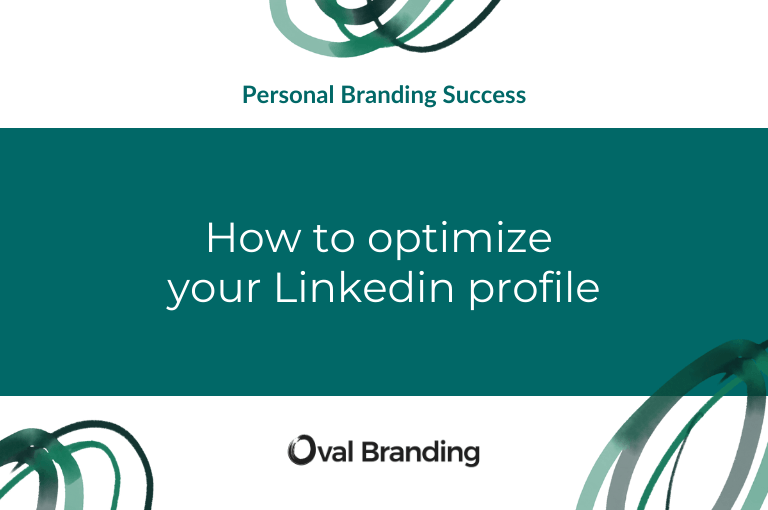 Personal Branding Success

How to optimize your Linkedin profile

Oval Branding